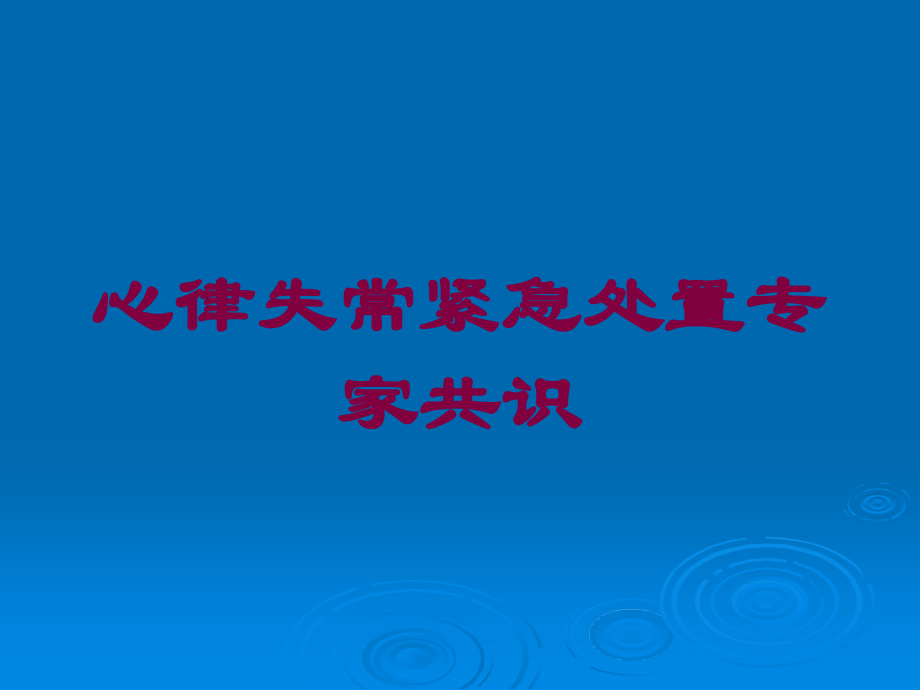 心律失常紧急处置专家共识